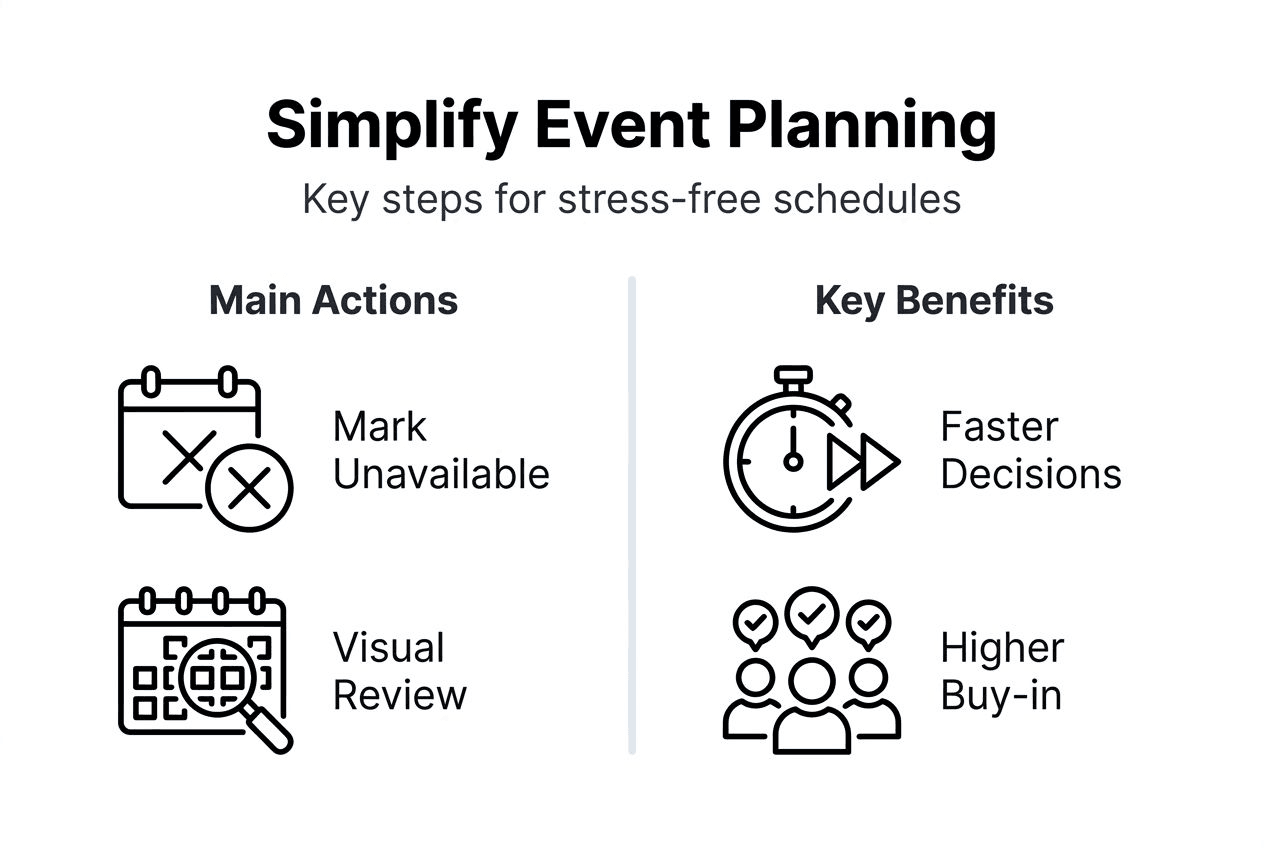 Simplify Event Planning

Key steps for stress-free schedules

Main Actions

Mark Unavailable

Visual Review

Key Benefits

Faster Decisions

Higher Buy-in